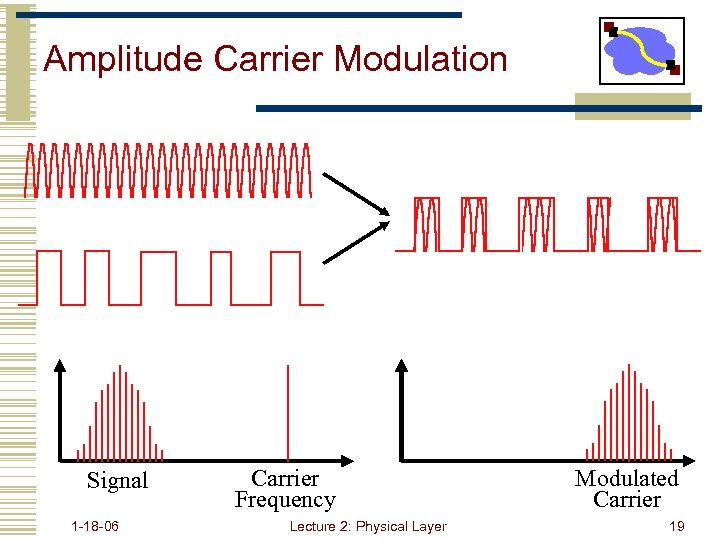 Amplitude Carrier Modulation

Signal

Carrier Frequency

Modulated Carrier

1-18-06

Lecture 2: Physical Layer

19